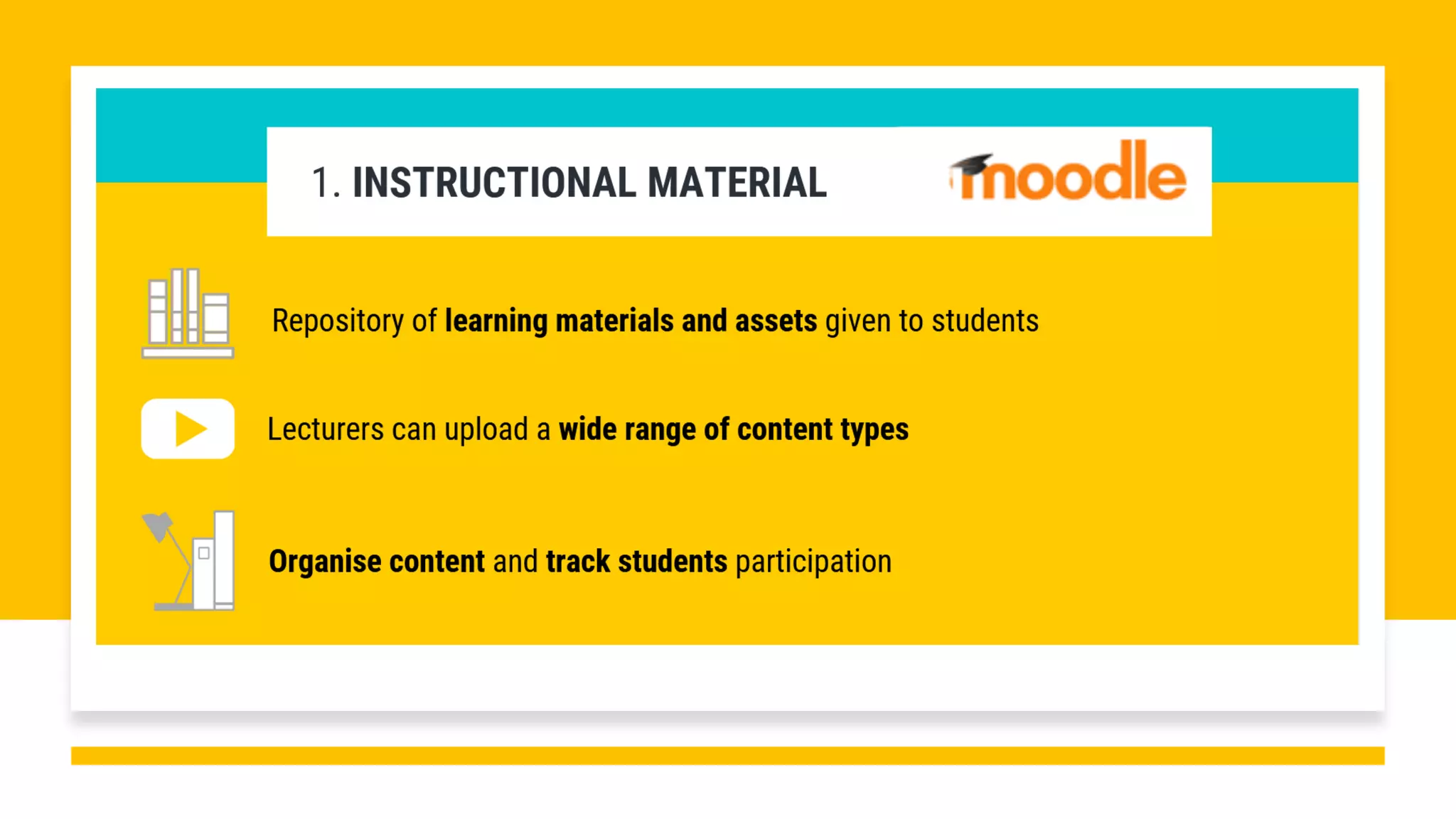 1. INSTRUCTIONAL MATERIAL

moodle

Repository of learning materials and assets given to students

Lecturers can upload a wide range of content types

Organise content and track students participation